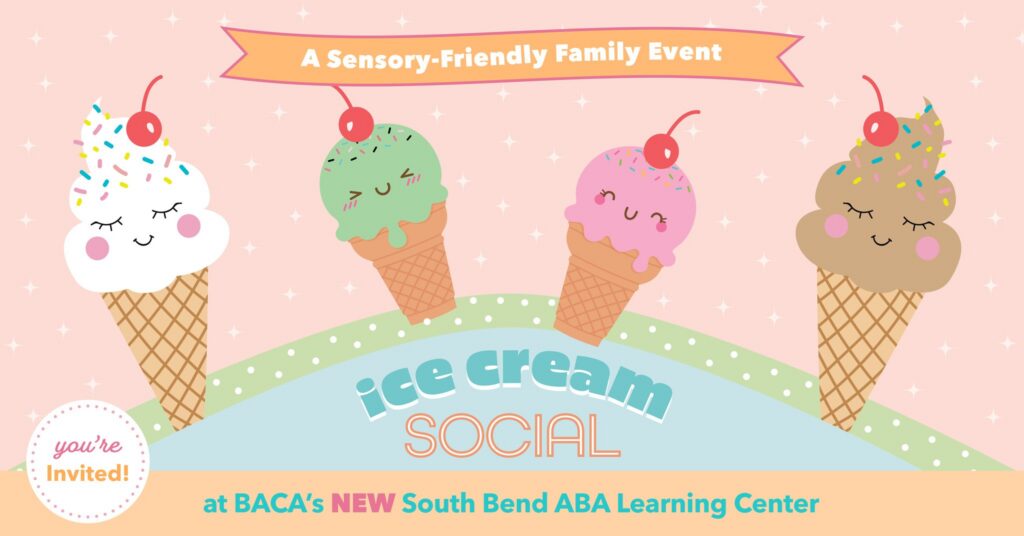 A Sensory-Friendly Family Event

ice cream
SOCIAL

you're Invited!

at BACA's NEW South Bend ABA Learning Center